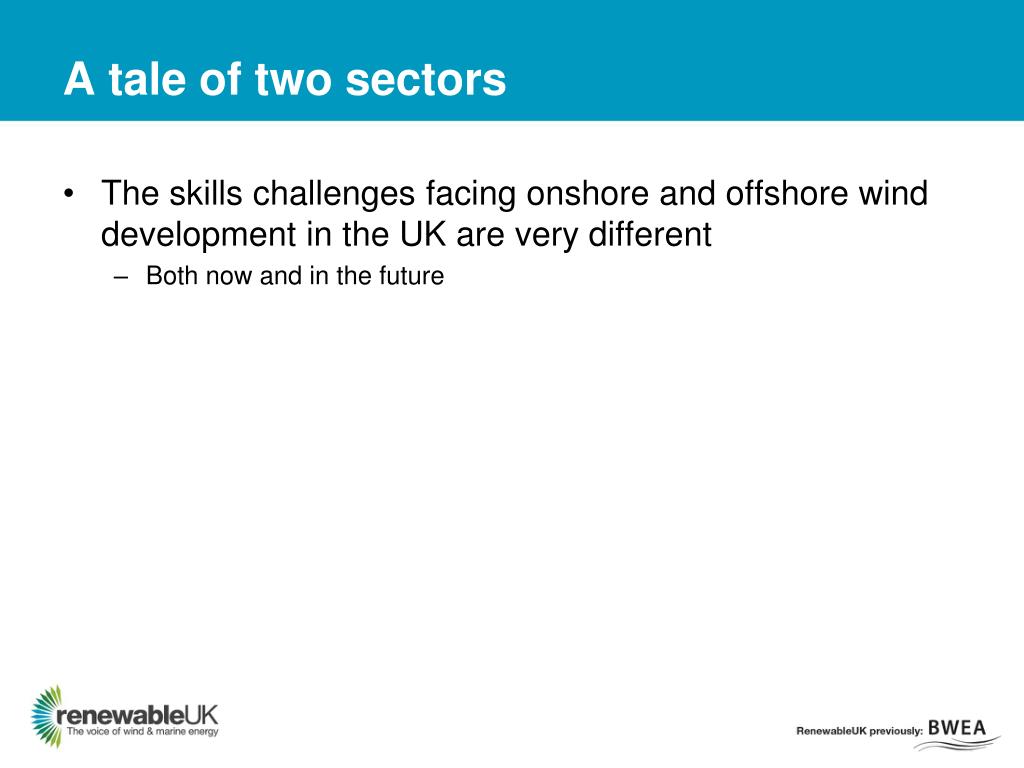 A tale of two sectors

• The skills challenges facing onshore and offshore wind development in the UK are very different

– Both now and in the future

renewableUK
The voice of wind & marine energy

RenewableUK previously: BWEA